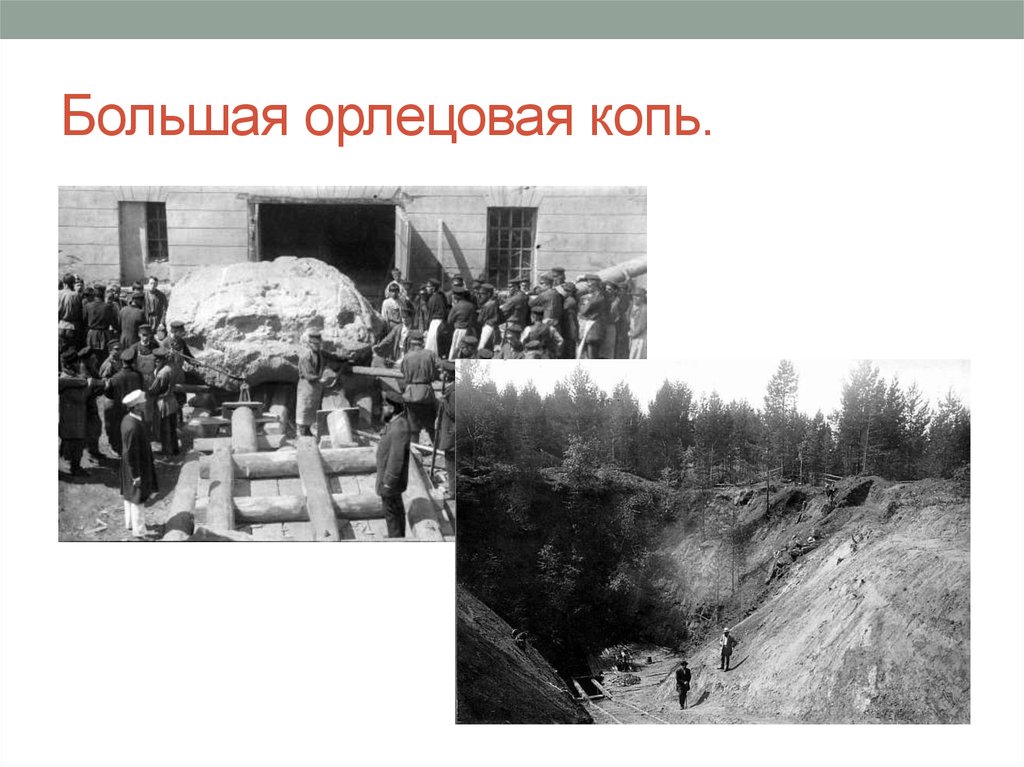 Большая орлецовая копь.